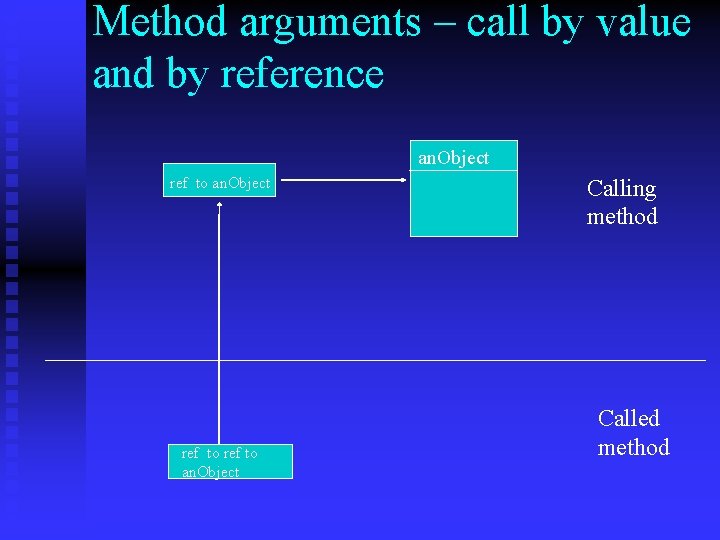 Method arguments – call by value and by reference

ref to anObject

anObject

Calling method

Called method

ref to ref to anObject